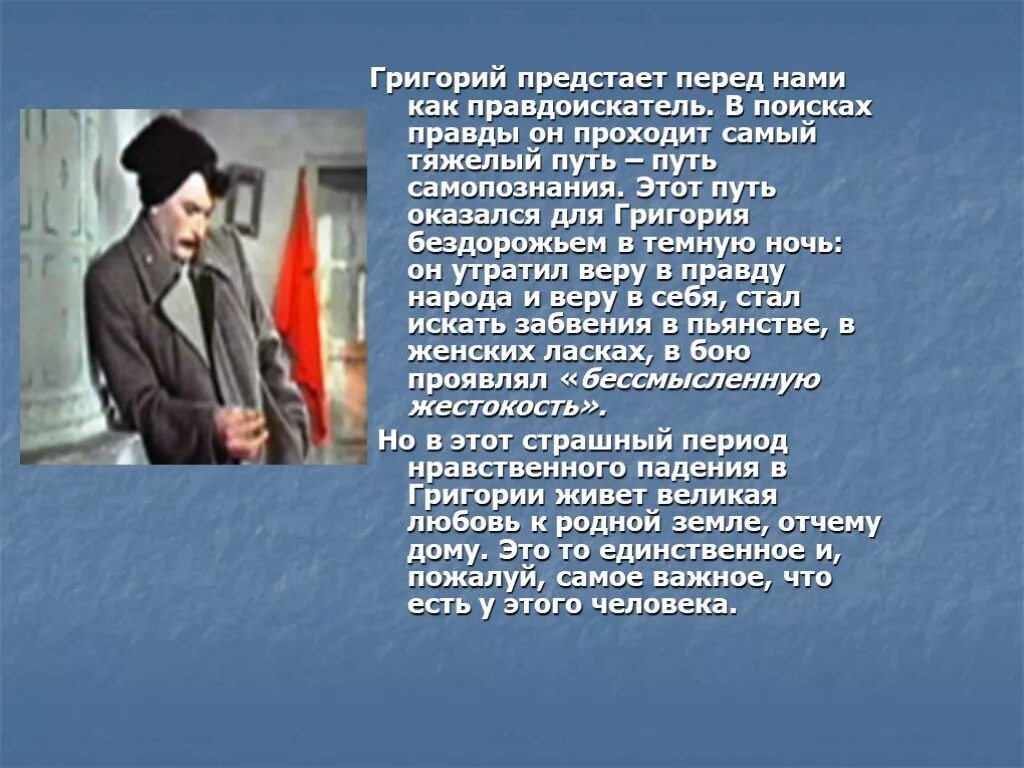 Григорий предстает перед нами как правдоискатель. В поисках правды он проходит самый тяжелый путь – путь самопознания. Этот путь оказался для Григория бездорожьем в темную ночь: он утратил веру в правду народа и веру в себя, стал искать забвения в пьянстве, в женских ласках, в бою проявлял «бессмысленную жестокость».

Но в этот страшный период нравственного падения в Григории живет великая любовь к родной земле, отчему дому. Это то единственное и, пожалуй, самое важное, что есть у этого человека.